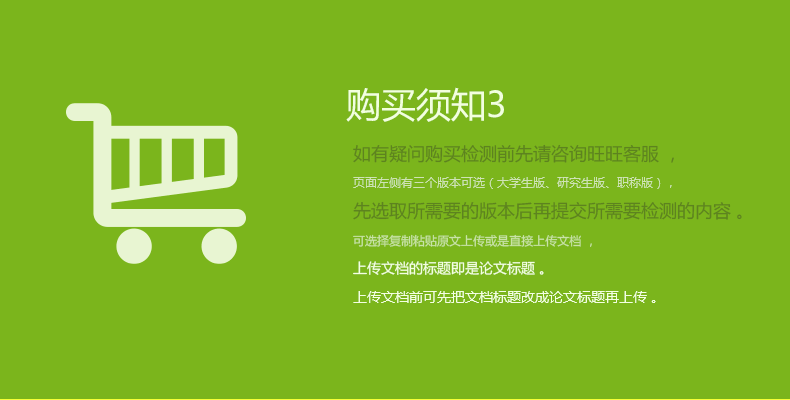 购买须知3

如有疑问购买检测前先请咨询旺旺客服 ，

页面左侧有三个版本可选（大学生版、研究生版、职称版），

先选取所需要的版本后再提交所需要检测的内容 。

可选择复制粘贴原文上传或是直接上传文档 ，

上传文档的标题即是论文标题 。

上传文档前可先把文档标题改成论文标题再上传 。